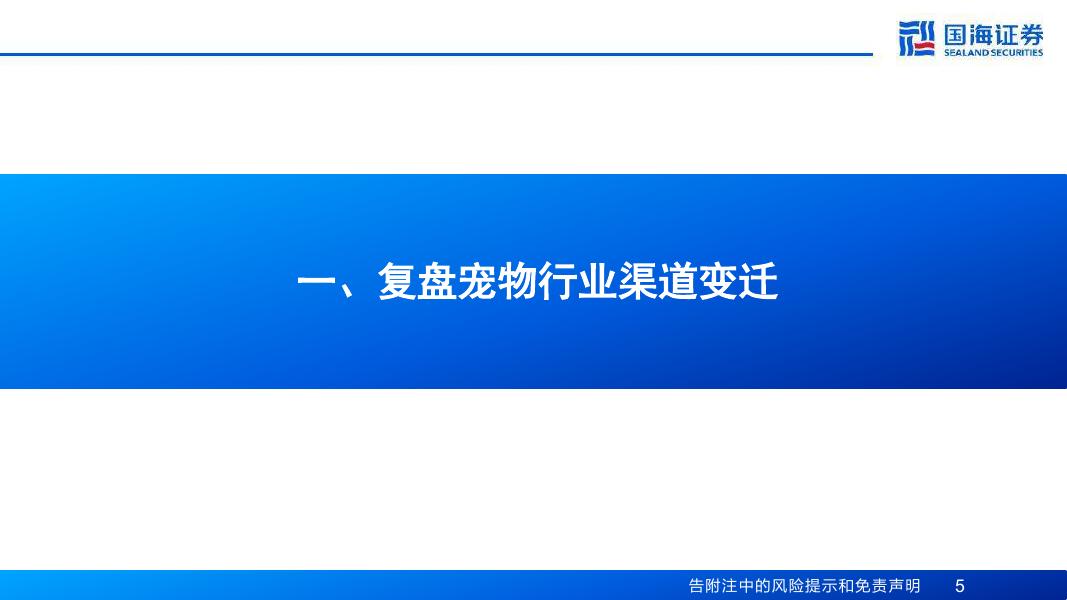 国海证券
SEALAND SECURITIES

一、复盘宠物行业渠道变迁

告附注中的风险提示和免责声明 5